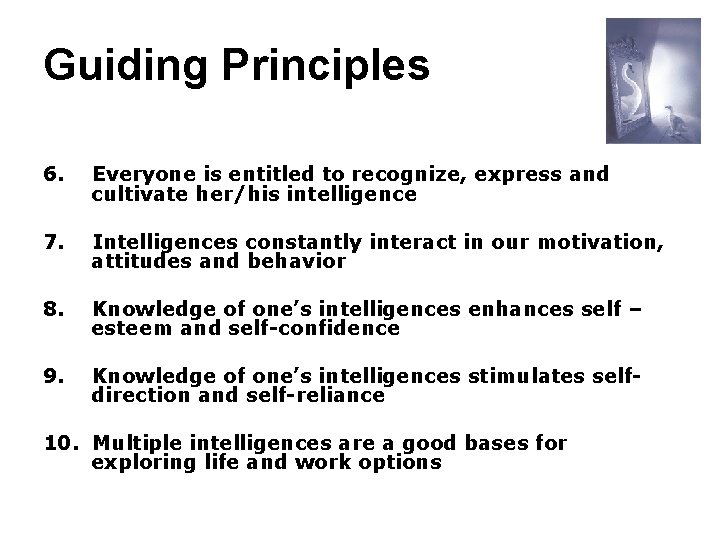 Guiding Principles

6. Everyone is entitled to recognize, express and cultivate her/his intelligence

7. Intelligences constantly interact in our motivation, attitudes and behavior

8. Knowledge of one's intelligences enhances self – esteem and self-confidence

9. Knowledge of one's intelligences stimulates self-direction and self-reliance

10. Multiple intelligences are a good bases for exploring life and work options